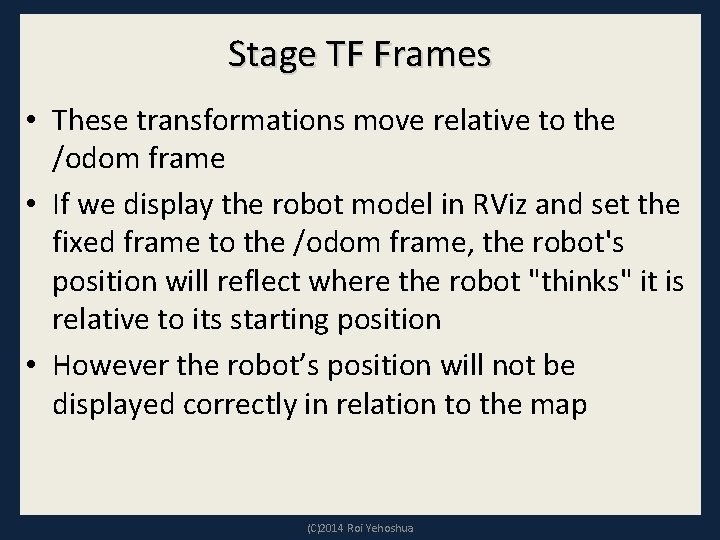 Stage TF Frames

• These transformations move relative to the /odom frame

• If we display the robot model in RViz and set the fixed frame to the /odom frame, the robot's position will reflect where the robot "thinks" it is relative to its starting position

• However the robot’s position will not be displayed correctly in relation to the map

(C)2014 Roi Yehoshua